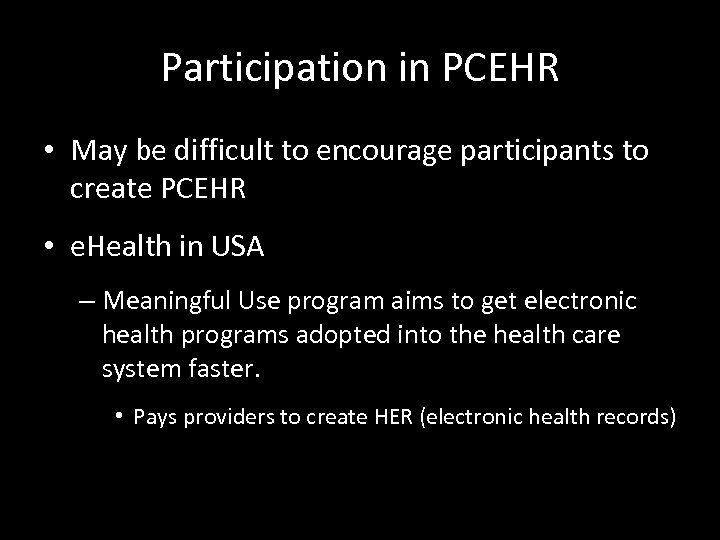 Participation in PCEHR

• May be difficult to encourage participants to create PCEHR

• eHealth in USA

– Meaningful Use program aims to get electronic health programs adopted into the health care system faster.

• Pays providers to create HER (electronic health records)